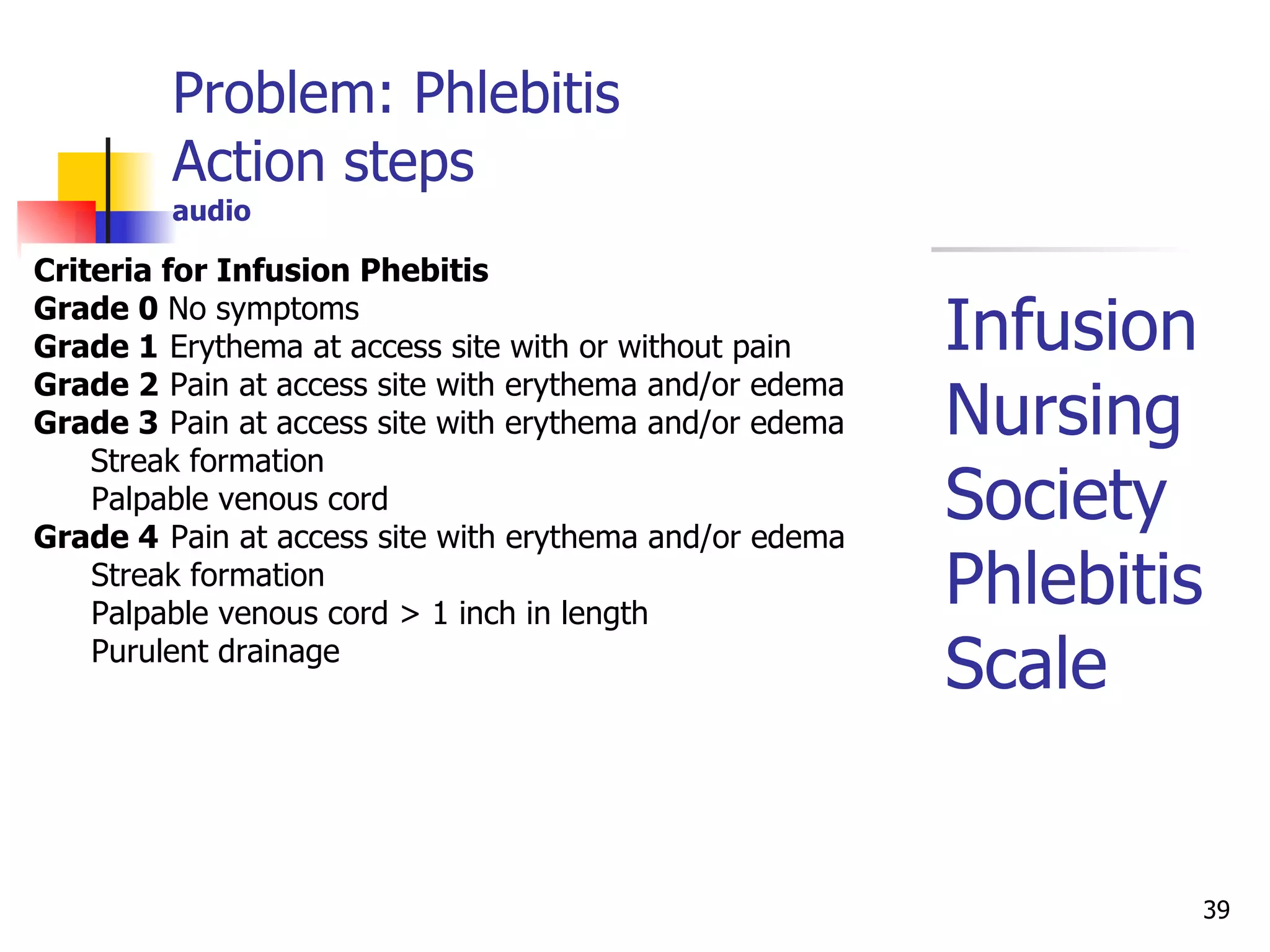 Problem: Phlebitis
Action steps
audio

Criteria for Infusion Phebitis
Grade 0 No symptoms
Grade 1 Erythema at access site with or without pain
Grade 2 Pain at access site with erythema and/or edema
Grade 3 Pain at access site with erythema and/or edema
Streak formation
Palpable venous cord
Grade 4 Pain at access site with erythema and/or edema
Streak formation
Palpable venous cord > 1 inch in length
Purulent drainage

Infusion Nursing Society Phlebitis Scale

39